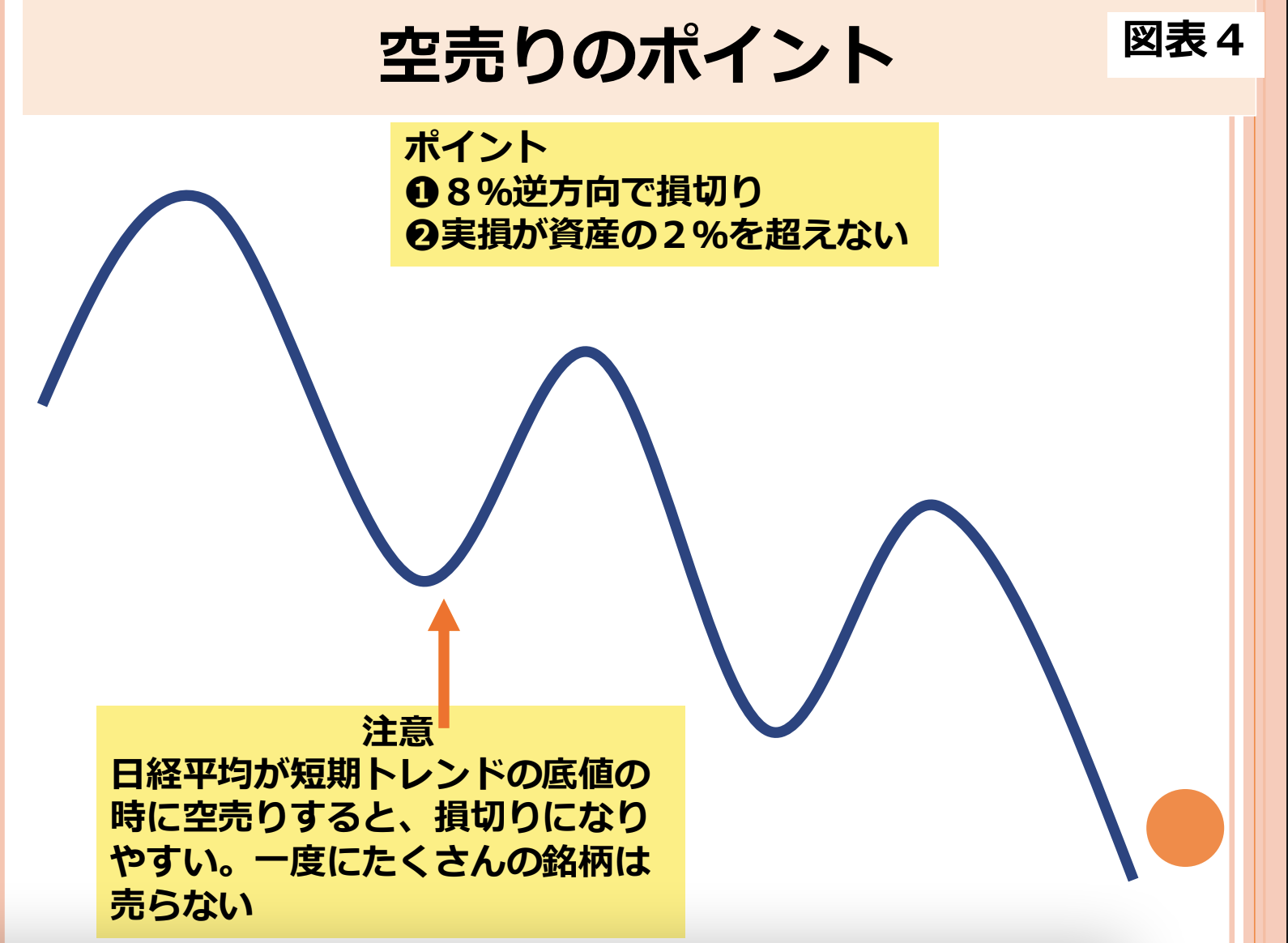 空売りのポイント

図表４

ポイント
❶８％逆方向で損切り
❷実損が資産の２％を超えない

注意
日経平均が短期トレンドの底値の時に空売りすると、損切りになりやすい。一度にたくさんの銘柄は売らない